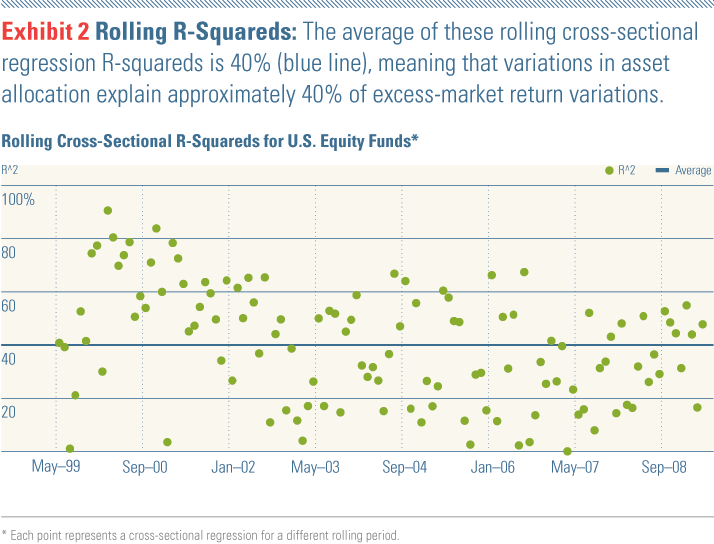 Exhibit 2 Rolling R-Squareds: The average of these rolling cross-sectional regression R-squareds is 40% (blue line), meaning that variations in asset allocation explain approximately 40% of excess-market return variations.

Rolling Cross-Sectional R-Squareds for U.S. Equity Funds*

R^2

R^2 Average

100%
80
60
40
20

May–99 Sep–00 Jan–02 May–03 Sep–04 Jan–06 May–07 Sep–08

* Each point represents a cross-sectional regression for a different rolling period.